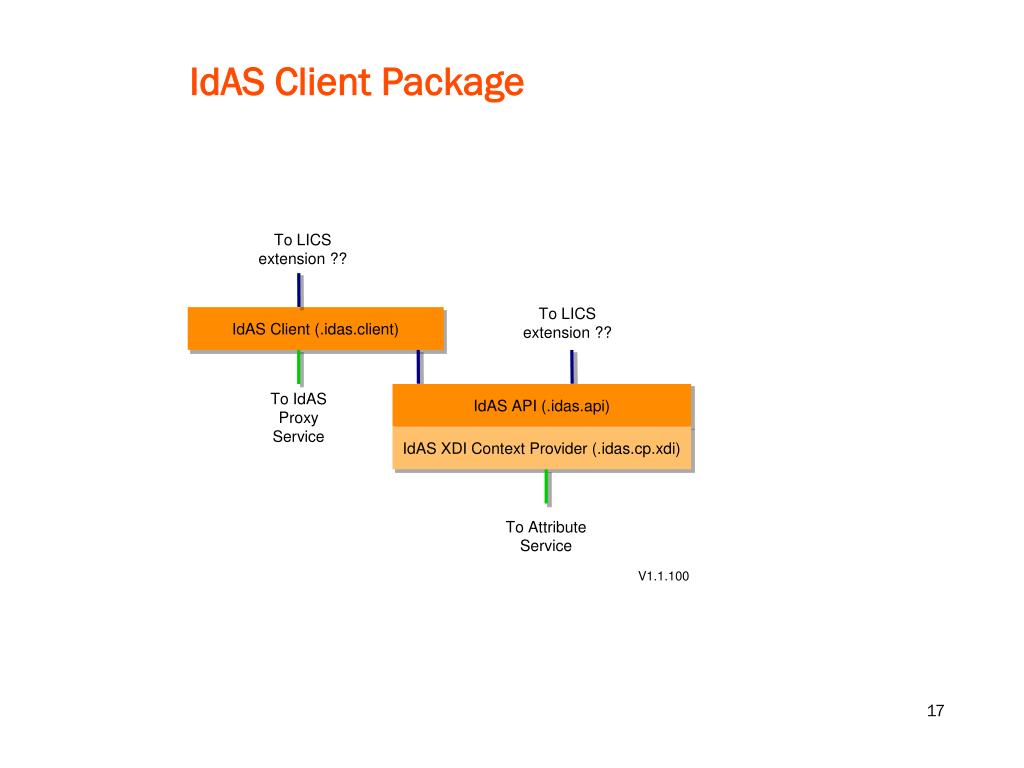 IdAS Client Package

To LICS extension ??

IdAS Client (.idas.client)

To LICS extension ??

To IdAS Proxy Service

IdAS API (.idas.api)

IdAS XDI Context Provider (.idas.cp.xdi)

To Attribute Service

V1.1.100

17